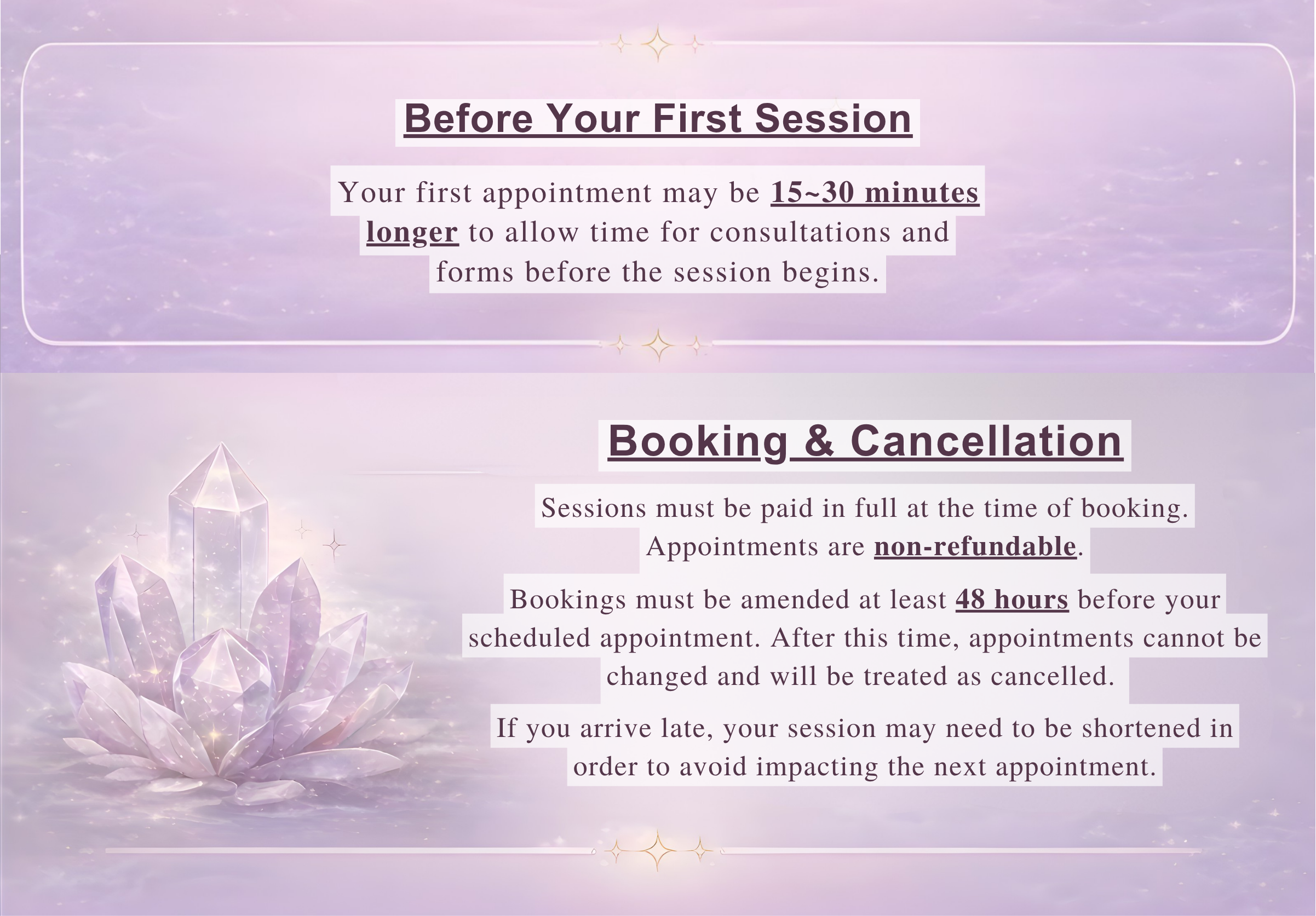 Before Your First Session

Your first appointment may be 15~30 minutes longer to allow time for consultations and forms before the session begins.

Booking & Cancellation

Sessions must be paid in full at the time of booking. Appointments are non-refundable.

Bookings must be amended at least 48 hours before your scheduled appointment. After this time, appointments cannot be changed and will be treated as cancelled.

If you arrive late, your session may need to be shortened in order to avoid impacting the next appointment.